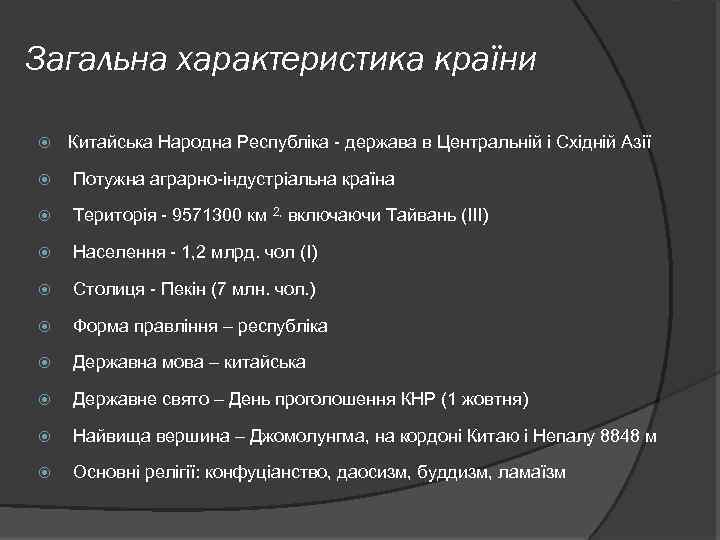 Загальна характеристика країни

Китайська Народна Республіка - держава в Центральній і Східній Азії

Потужна аграрно-індустріальна країна

Територія - 9571300 км $^{2,}$ включаючи Тайвань (III)

Населення - 1,2 млрд. чол (I)

Столиця - Пекін (7 млн. чол.)

Форма правління – республіка

Державна мова – китайська

Державне свято – День проголошення КНР (1 жовтня)

Найвища вершина – Джомолунгма, на кордоні Китаю і Непалу 8848 м

Основні релігії: конфуціанство, даосизм, буддизм, ламаїзм